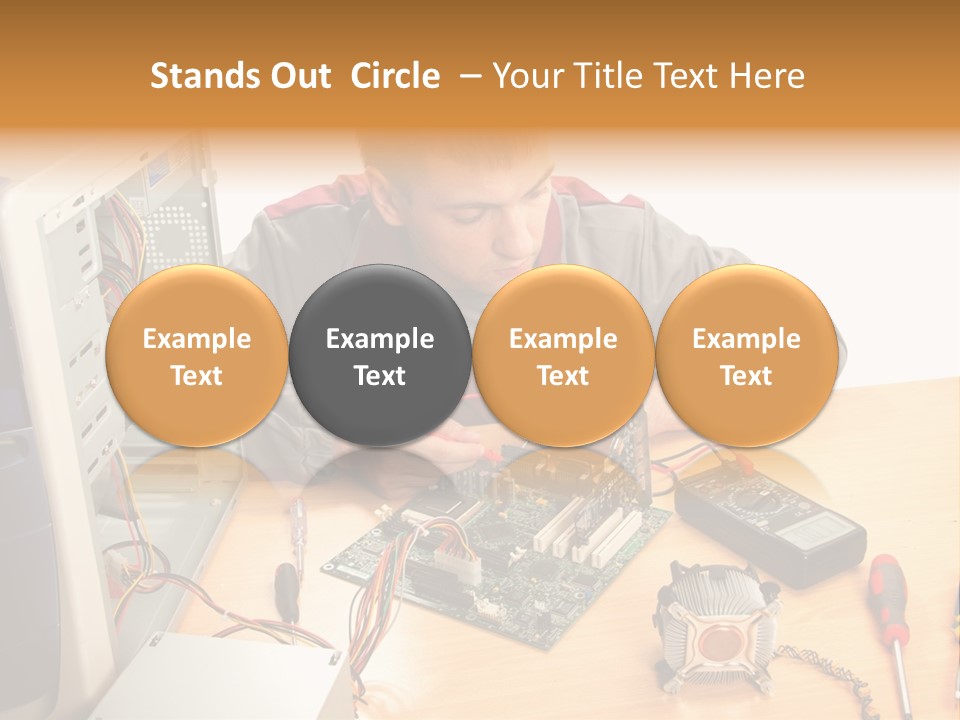 Stands Out Circle – Your Title Text Here

Example Text

Example Text

Example Text

Example Text